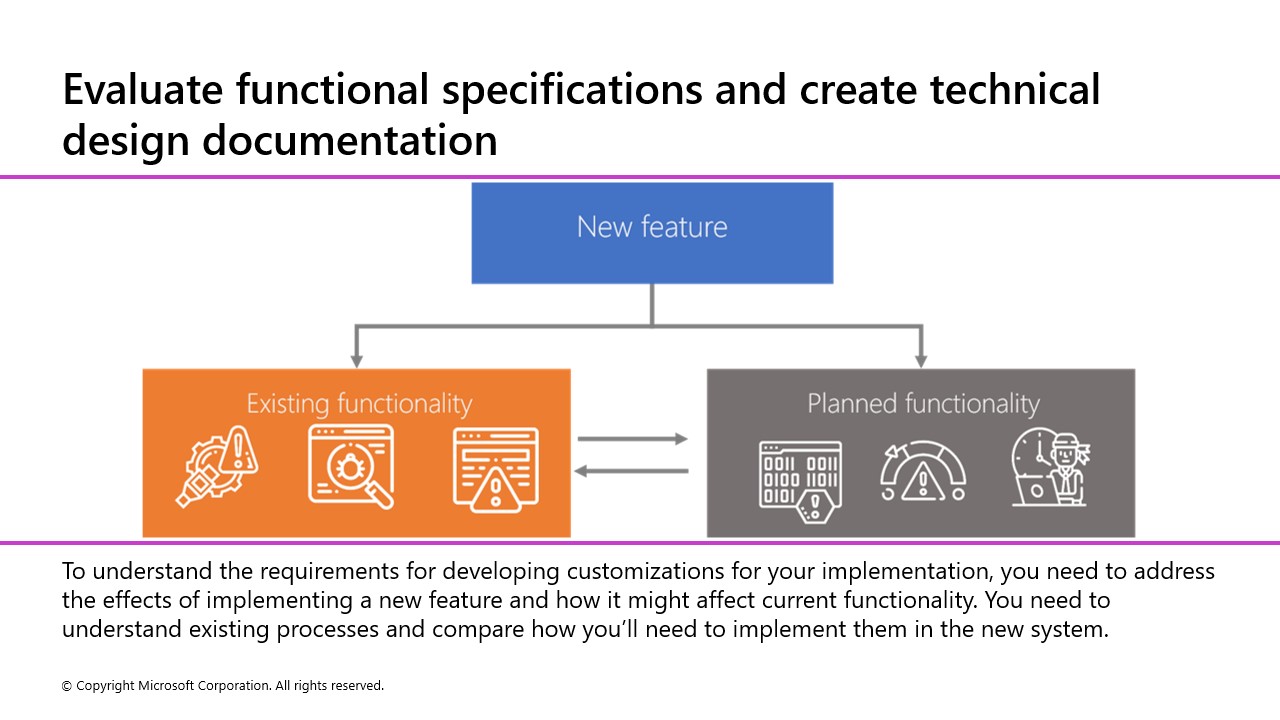 Evaluate functional specifications and create technical design documentation

New feature

Existing functionality

Planned functionality

To understand the requirements for developing customizations for your implementation, you need to address the effects of implementing a new feature and how it might affect current functionality. You need to understand existing processes and compare how you'll need to implement them in the new system.

© Copyright Microsoft Corporation. All rights reserved.